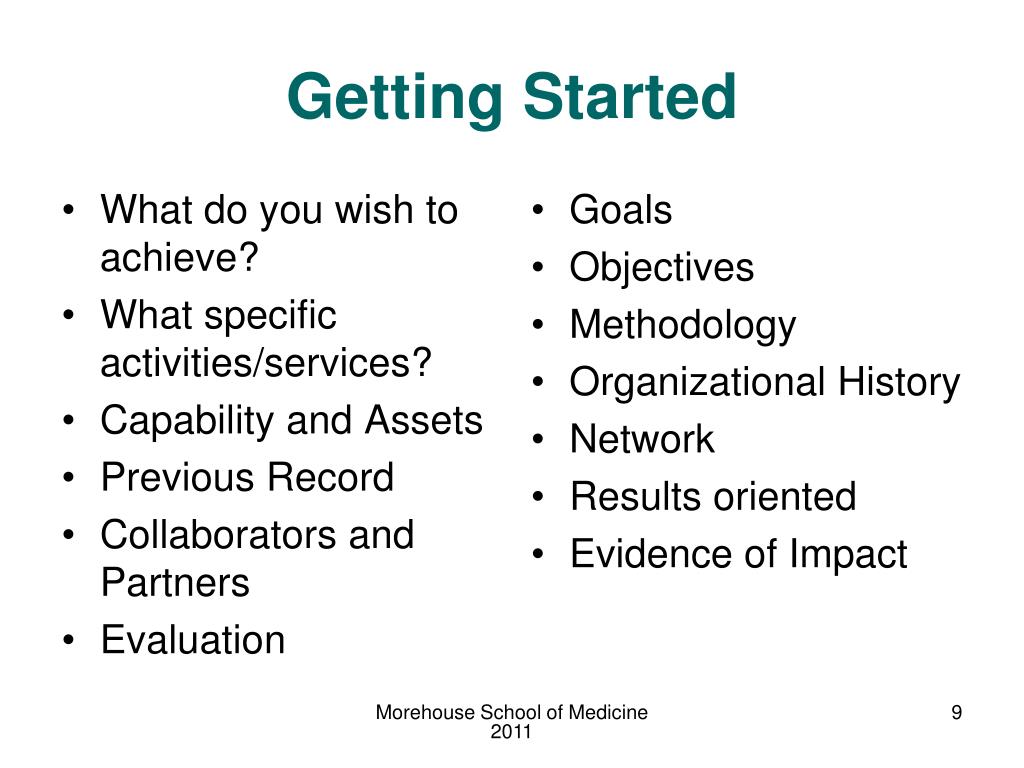 Getting Started

• What do you wish to achieve?
• What specific activities/services?
• Capability and Assets
• Previous Record
• Collaborators and Partners
• Evaluation

• Goals
• Objectives
• Methodology
• Organizational History
• Network
• Results oriented
• Evidence of Impact

Morehouse School of Medicine 2011

9